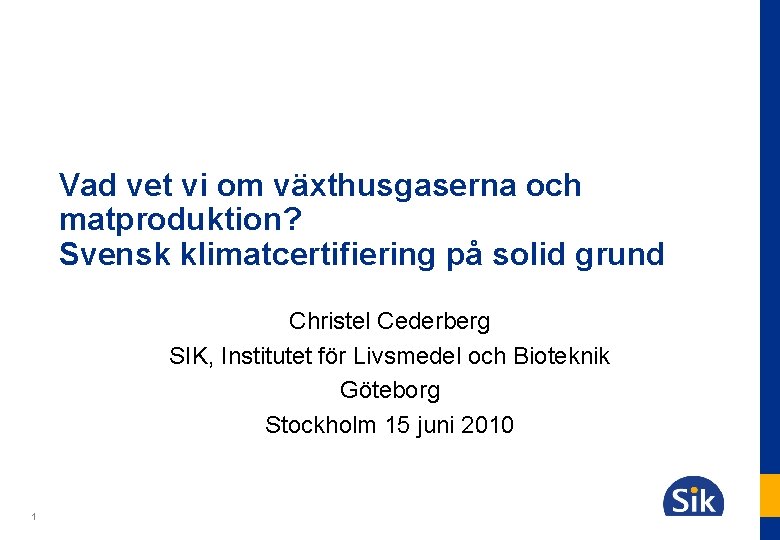 Vad vet vi om växthusgaserna och matproduktion?
Svensk klimatcertifiering på solid grund

Christel Cederberg
SIK, Institutet för Livsmedel och Bioteknik
Göteborg
Stockholm 15 juni 2010

1

Sik